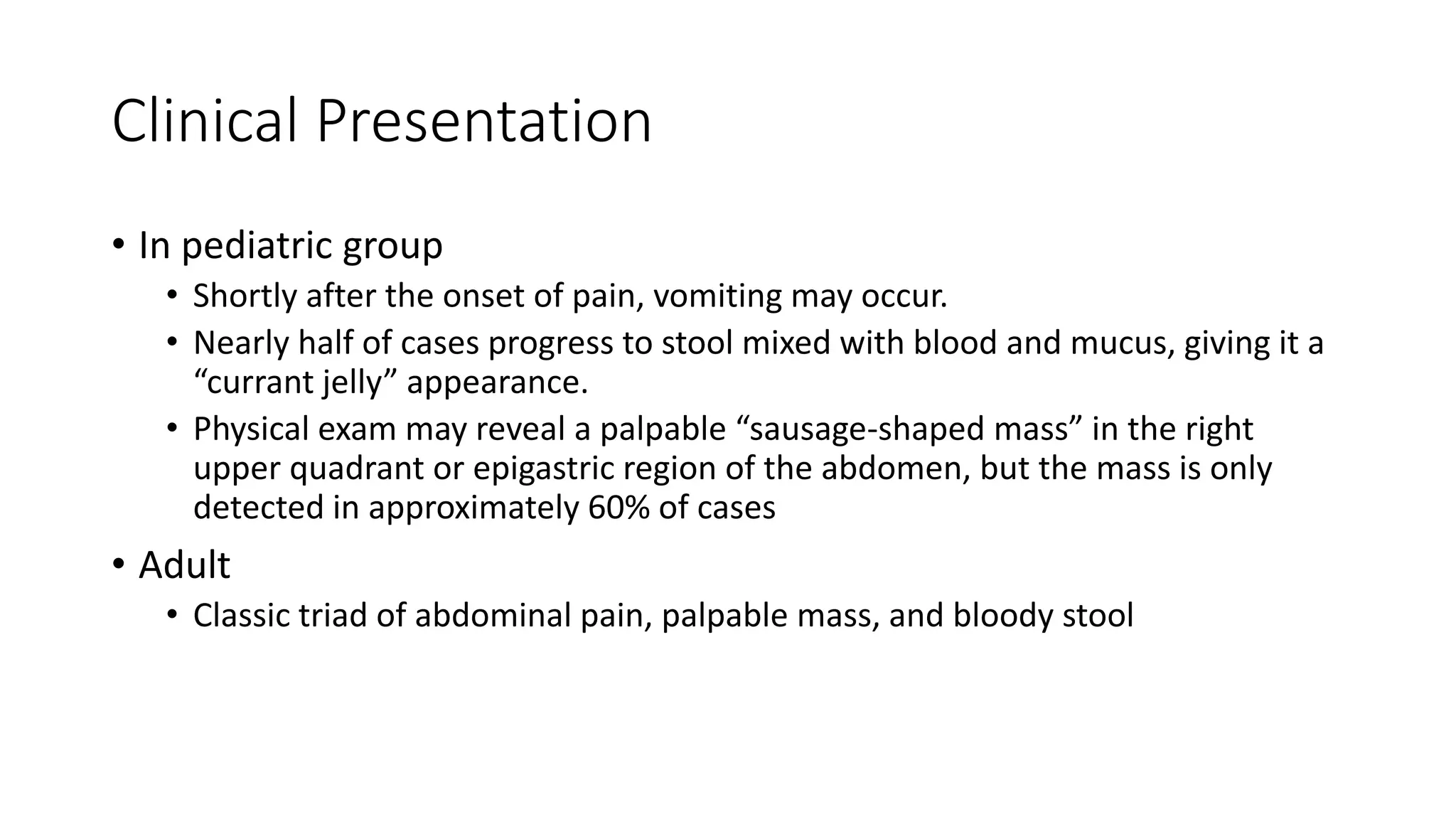 Clinical Presentation

• In pediatric group
  • Shortly after the onset of pain, vomiting may occur.
  • Nearly half of cases progress to stool mixed with blood and mucus, giving it a “currant jelly” appearance.
  • Physical exam may reveal a palpable “sausage-shaped mass” in the right upper quadrant or epigastric region of the abdomen, but the mass is only detected in approximately 60% of cases
• Adult
  • Classic triad of abdominal pain, palpable mass, and bloody stool